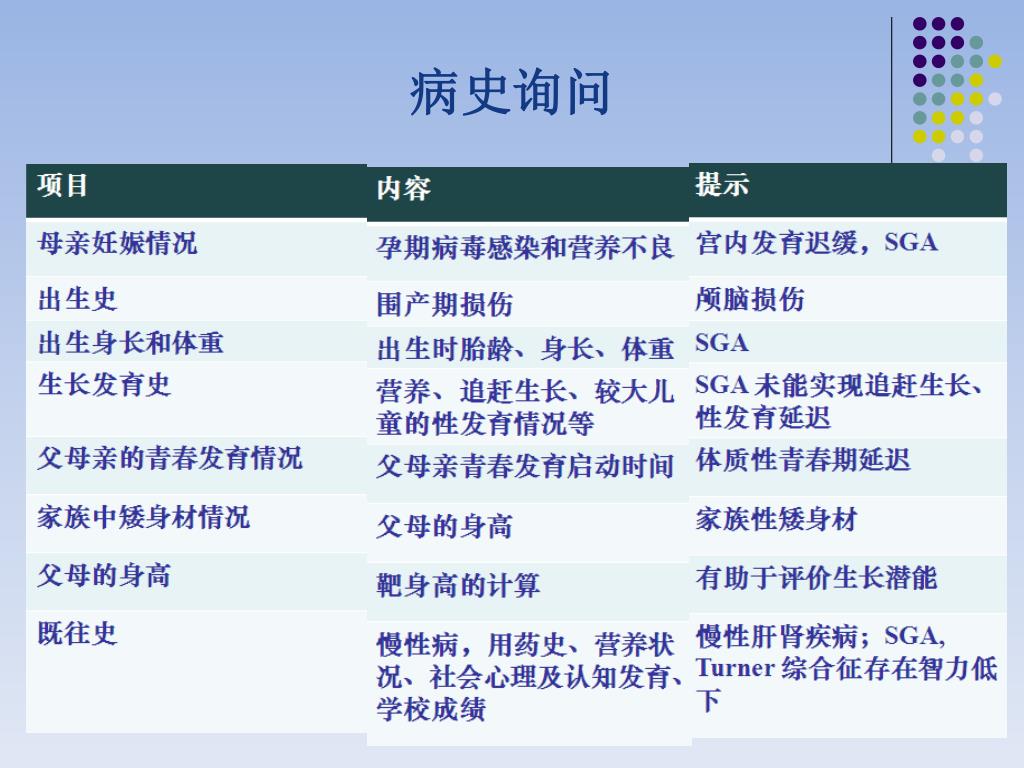 病史询问

| 项目 | 内容 | 提示 |
|---|---|---|
| 母亲妊娠情况 | 孕期病毒感染和营养不良 | 宫内发育迟缓，SGA |
| 出生史 | 围产期损伤 | 颅脑损伤 |
| 出生身长和体重 | 出生时胎龄、身长、体重 | SGA |
| 生长发育史 | 营养、追赶生长、较大儿童的性发育情况等 | SGA 未能实现追赶生长、性发育延迟 |
| 父母亲的青春发育情况 | 父母亲青春发育启动时间 | 体质性青春期延迟 |
| 家族中矮身材情况 | 父母的身高 | 家族性矮身材 |
| 父母的身高 | 靶身高的计算 | 有助于评价生长潜能 |
| 既往史 | 慢性病，用药史、营养状况、社会心理及认知发育、学校成绩 | 慢性肝肾疾病；SGA, Turner 综合征存在智力低下 |